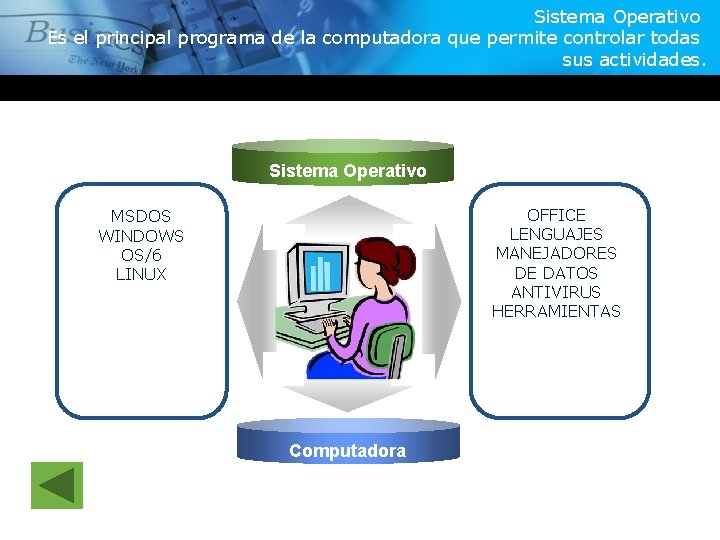 Sistema Operativo
Es el principal programa de la computadora que permite controlar todas sus actividades.

Sistema Operativo

MSDOS
WINDOWS
OS/6
LINUX

OFFICE
LENGUAJES
MANEJADORES DE DATOS
ANTIVIRUS
HERRAMIENTAS

Computadora